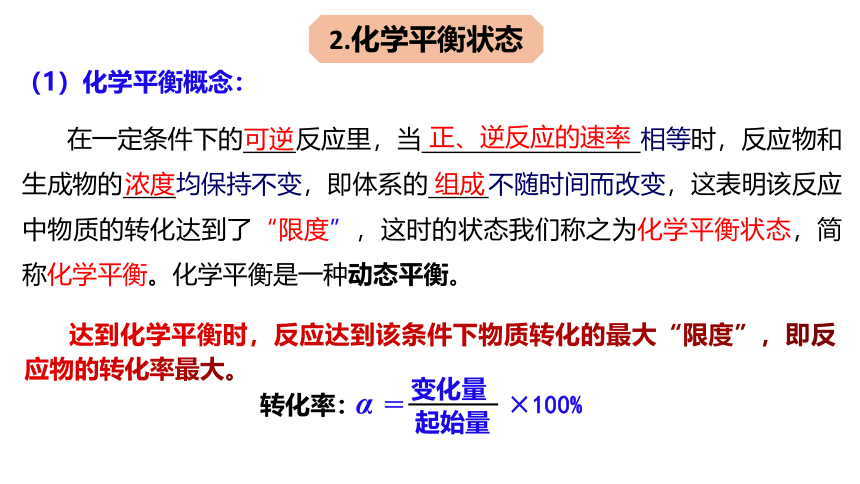 2.化学平衡状态

（1）化学平衡概念：

在一定条件下的可逆反应里，当 正、逆反应的速率 相等时，反应物和生成物的浓度均保持不变，即体系的 组成 不随时间而改变，这表明该反应中物质的转化达到了“限度”，这时的状态我们称之为化学平衡状态，简称化学平衡。化学平衡是一种动态平衡。

达到化学平衡时，反应达到该条件下物质转化的最大“限度”，即反应物的转化率最大。

转化率：$\alpha = \frac{变化量}{起始量} \times 100\%$